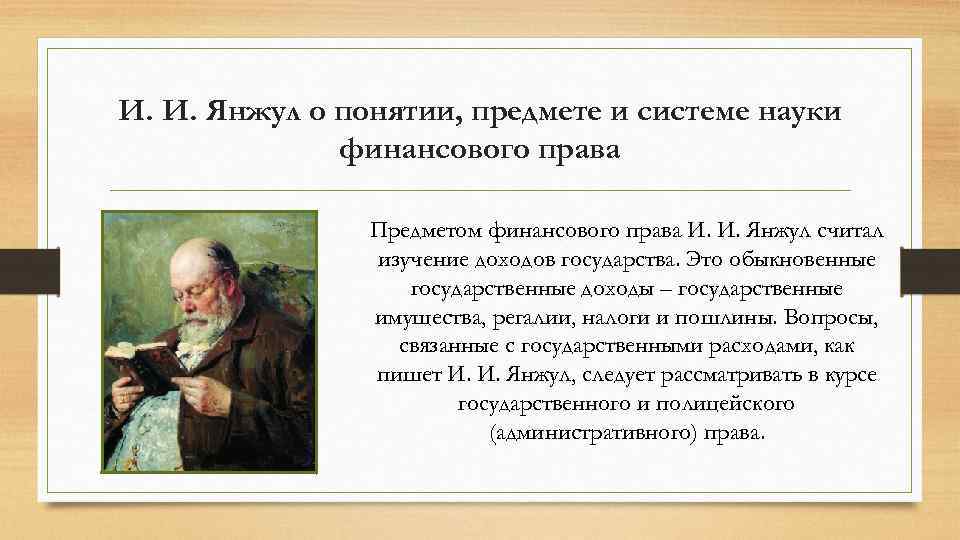 И. И. Янжул о понятии, предмете и системе науки финансового права

Предметом финансового права И. И. Янжул считал изучение доходов государства. Это обыкновенные государственные доходы – государственные имущества, регалии, налоги и пошлины. Вопросы, связанные с государственными расходами, как пишет И. И. Янжул, следует рассматривать в курсе государственного и полицейского (административного) права.